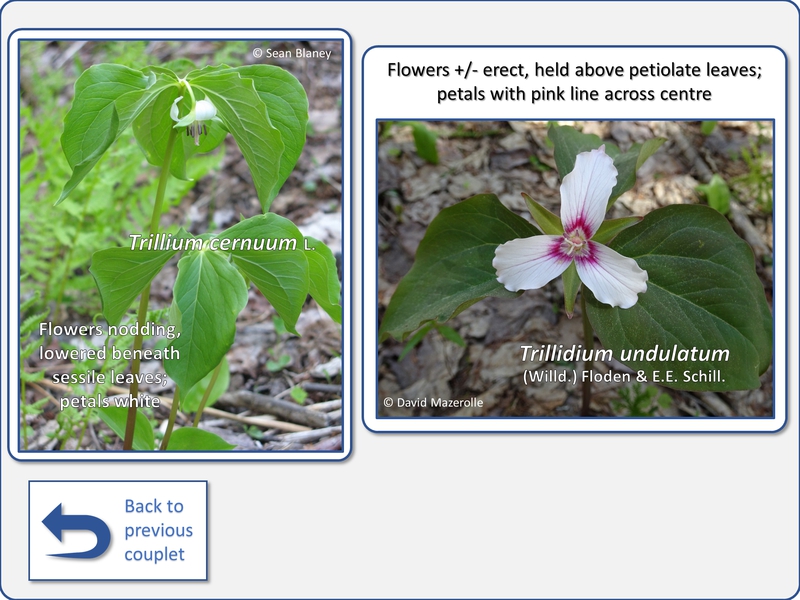 © Sean Blaney

Trillium cernuum L.

Flowers nodding, lowered beneath sessile leaves; petals white

Flowers +/- erect, held above petiolate leaves; petals with pink line across centre

Trillidium undulatum
(Willd.) Floden & E.E. Schill.

© David Mazerolle

Back to previous couplet